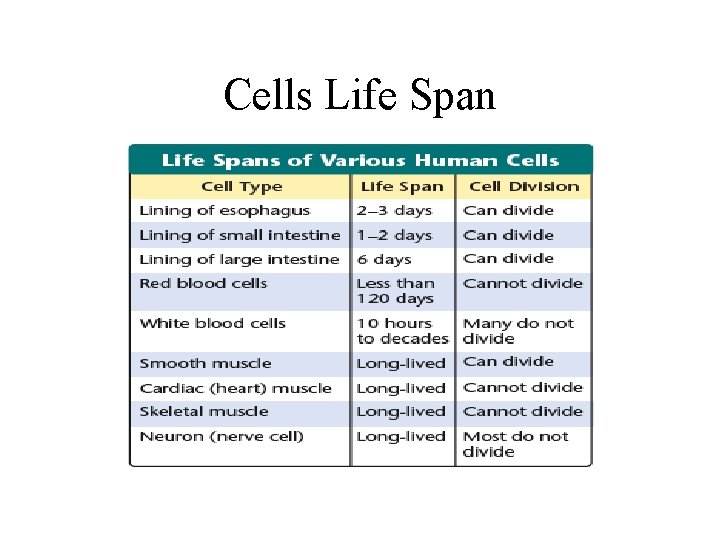 Cells Life Span

Life Spans of Various Human Cells

| Cell Type | Life Span | Cell Division |
|---|---|---|
| Lining of esophagus | 2–3 days | Can divide |
| Lining of small intestine | 1–2 days | Can divide |
| Lining of large intestine | 6 days | Can divide |
| Red blood cells | Less than 120 days | Cannot divide |
| White blood cells | 10 hours to decades | Many do not divide |
| Smooth muscle | Long-lived | Can divide |
| Cardiac (heart) muscle | Long-lived | Cannot divide |
| Skeletal muscle | Long-lived | Cannot divide |
| Neuron (nerve cell) | Long-lived | Most do not divide |